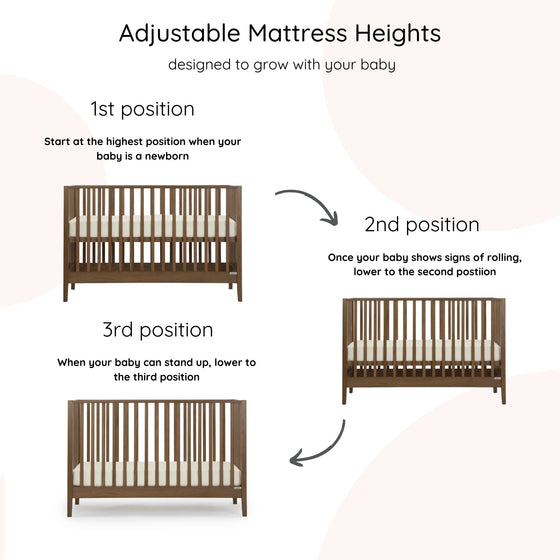 Adjustable Mattress Heights

designed to grow with your baby

1st position

Start at the highest position when your baby is a newborn

2nd position

Once your baby shows signs of rolling, lower to the second postiion

3rd position

When your baby can stand up, lower to the third position